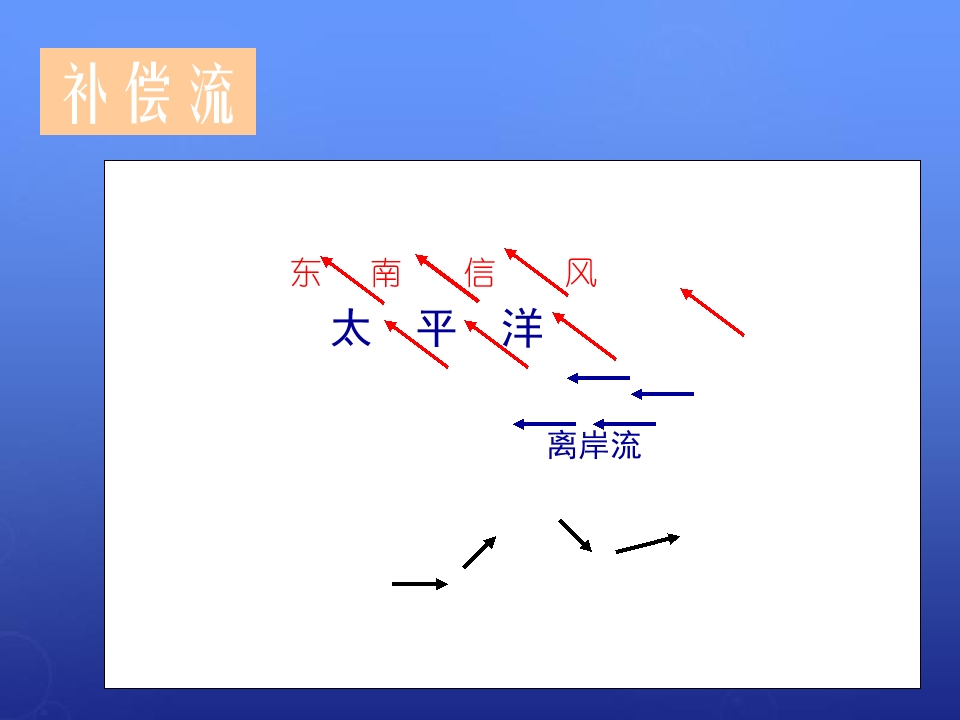 补偿流

东 南 信 风

太 平 洋

离岸流